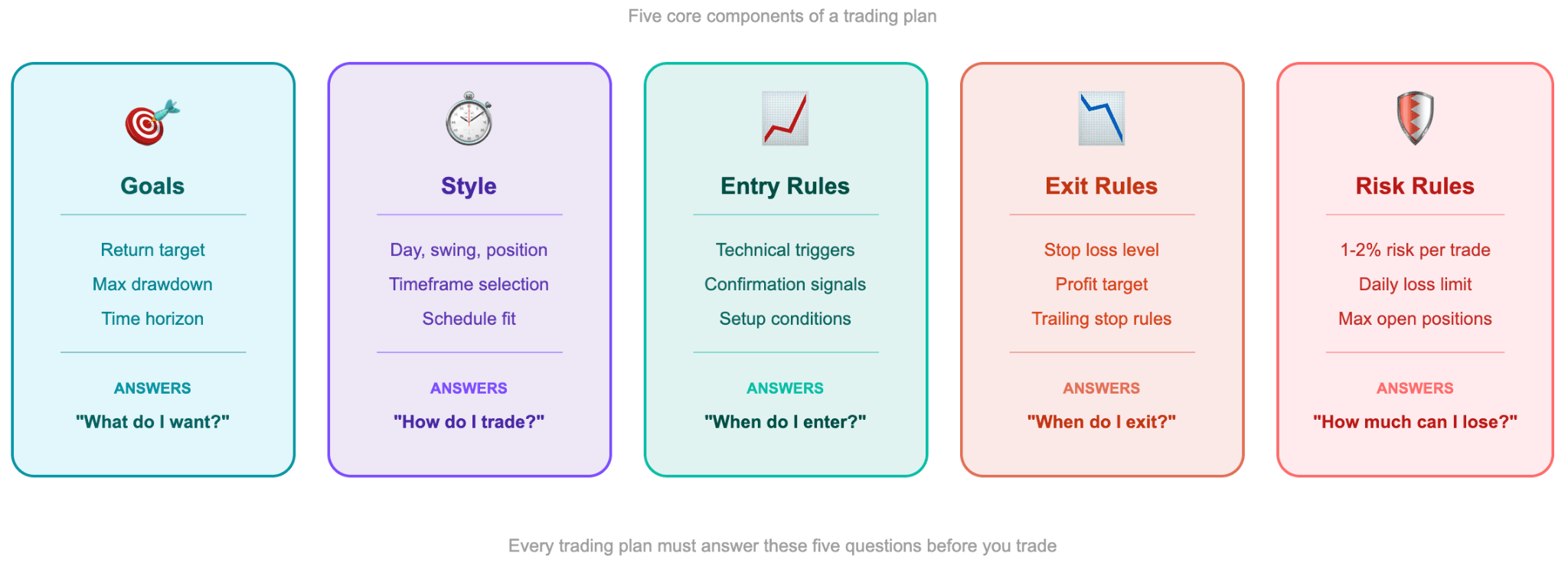 Five core components of a trading plan

Goals

Return target

Max drawdown

Time horizon

ANSWERS

"What do I want?"

Style

Day, swing, position

Timeframe selection

Schedule fit

ANSWERS

"How do I trade?"

Entry Rules

Technical triggers

Confirmation signals

Setup conditions

ANSWERS

"When do I enter?"

Exit Rules

Stop loss level

Profit target

Trailing stop rules

ANSWERS

"When do I exit?"

Risk Rules

1-2% risk per trade

Daily loss limit

Max open positions

ANSWERS

"How much can I lose?"

Every trading plan must answer these five questions before you trade